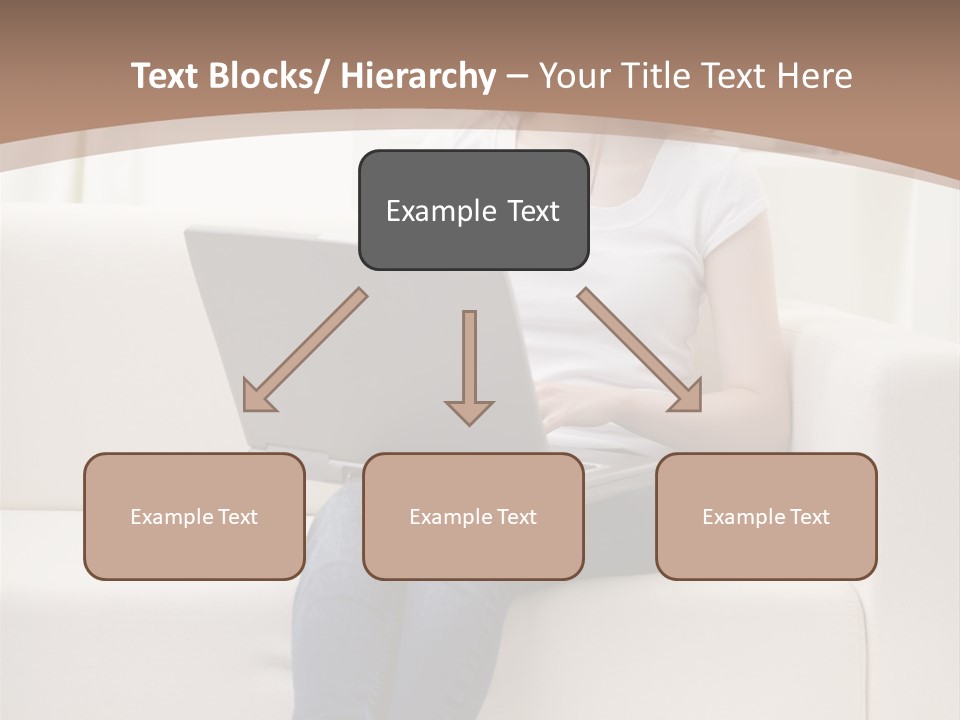 Text Blocks/ Hierarchy – Your Title Text Here

Example Text

Example Text

Example Text

Example Text